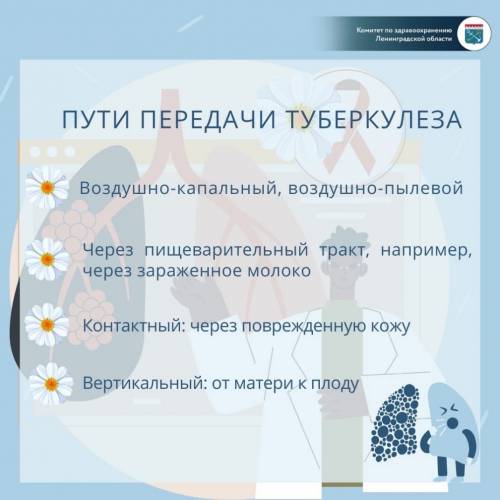 Комитет по здравоохранению Ленинградской области

ПУТИ ПЕРЕДАЧИ ТУБЕРКУЛЕЗА

Воздушно-капальный, воздушно-пылевой

Через пищеварительный тракт, например, через зараженное молоко

Контактный: через поврежденную кожу

Вертикальный: от матери к плоду